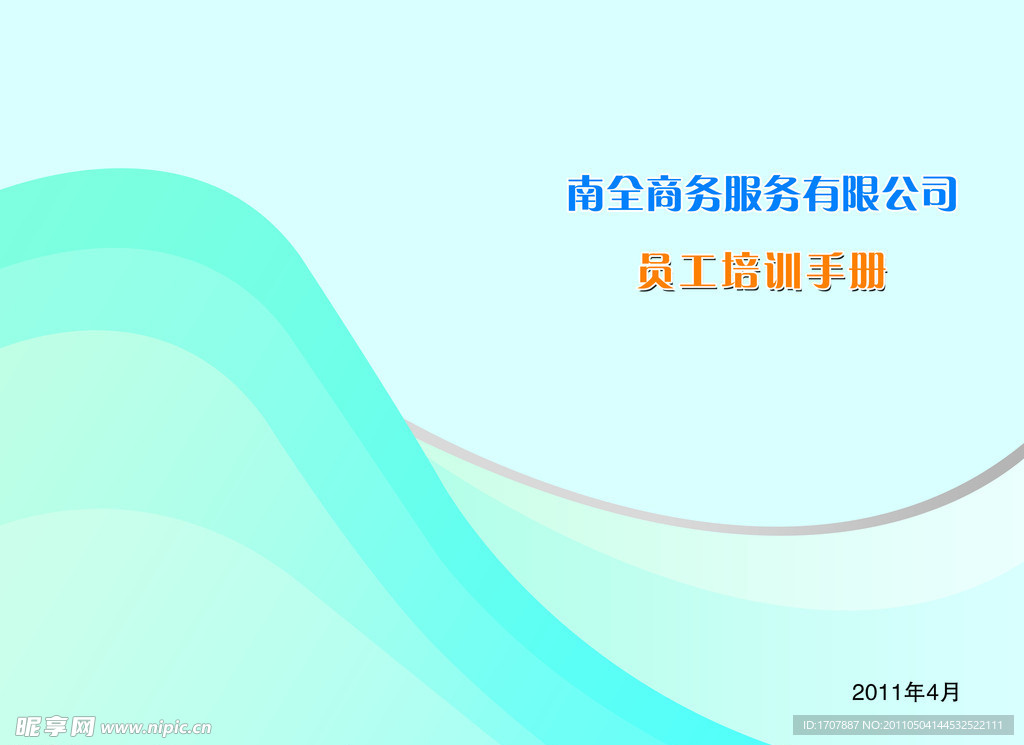 南全商务服务有限公司

员工培训手册

2011年4月

昵享网 www.nipic.cn

ID:1707887 NO:20110504144532522111